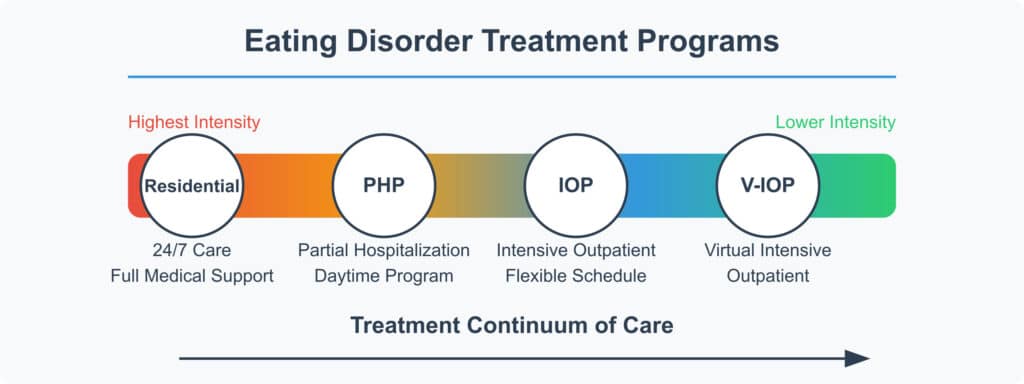 Eating Disorder Treatment Programs

Highest Intensity

Lower Intensity

Residential

PHP

IOP

V-IOP

24/7 Care
Full Medical Support

Partial Hospitalization
Daytime Program

Intensive Outpatient
Flexible Schedule

Virtual Intensive
Outpatient

Treatment Continuum of Care